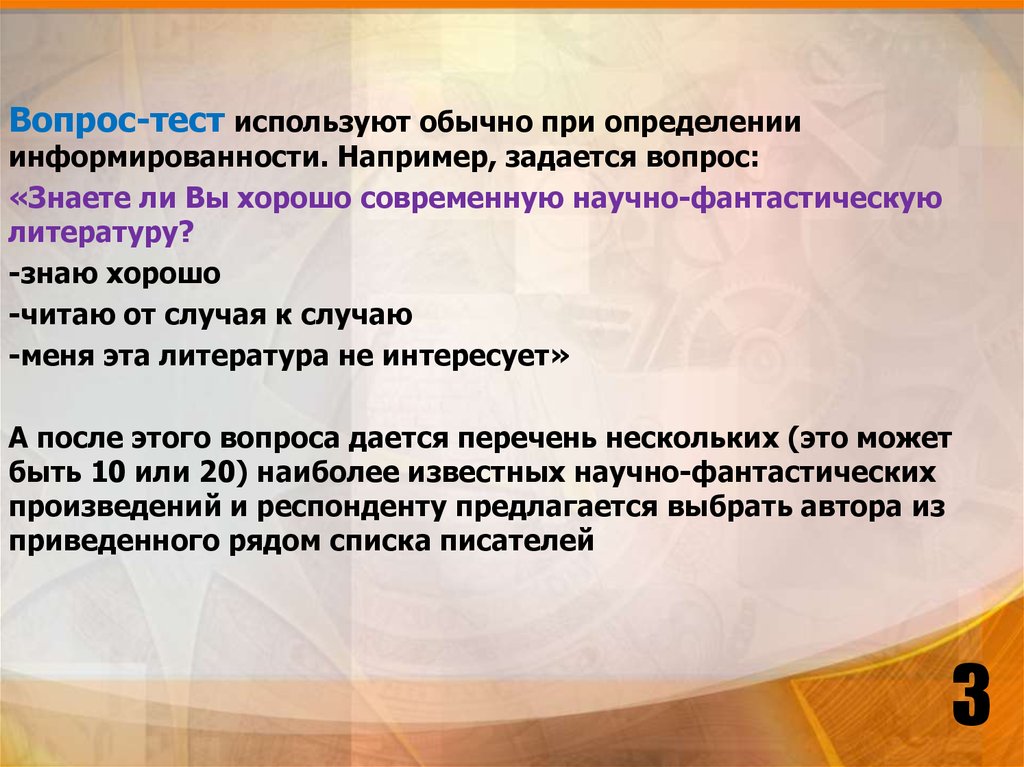 Вопрос-тест используют обычно при определении информированности. Например, задается вопрос:

«Знаете ли Вы хорошо современную научно-фантастическую литературу?

-знаю хорошо

-читаю от случая к случаю

-меня эта литература не интересует»

А после этого вопроса дается перечень нескольких (это может быть 10 или 20) наиболее известных научно-фантастических произведений и респонденту предлагается выбрать автора из приведенного рядом списка писателей

3